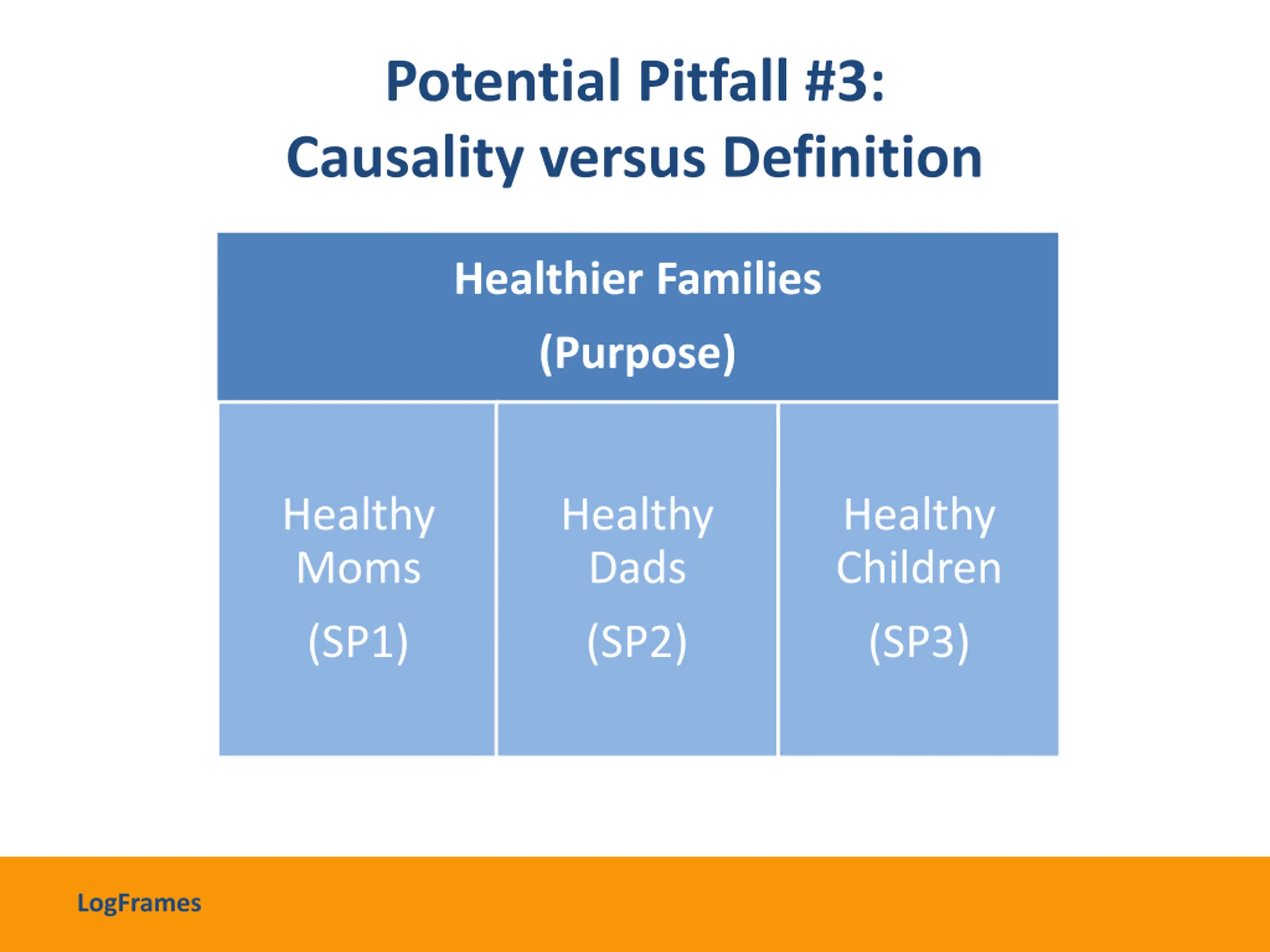 Potential Pitfall #3:
Causality versus Definition

Healthier Families
(Purpose)

Healthy Moms
(SP1)

Healthy Dads
(SP2)

Healthy Children
(SP3)

LogFrames